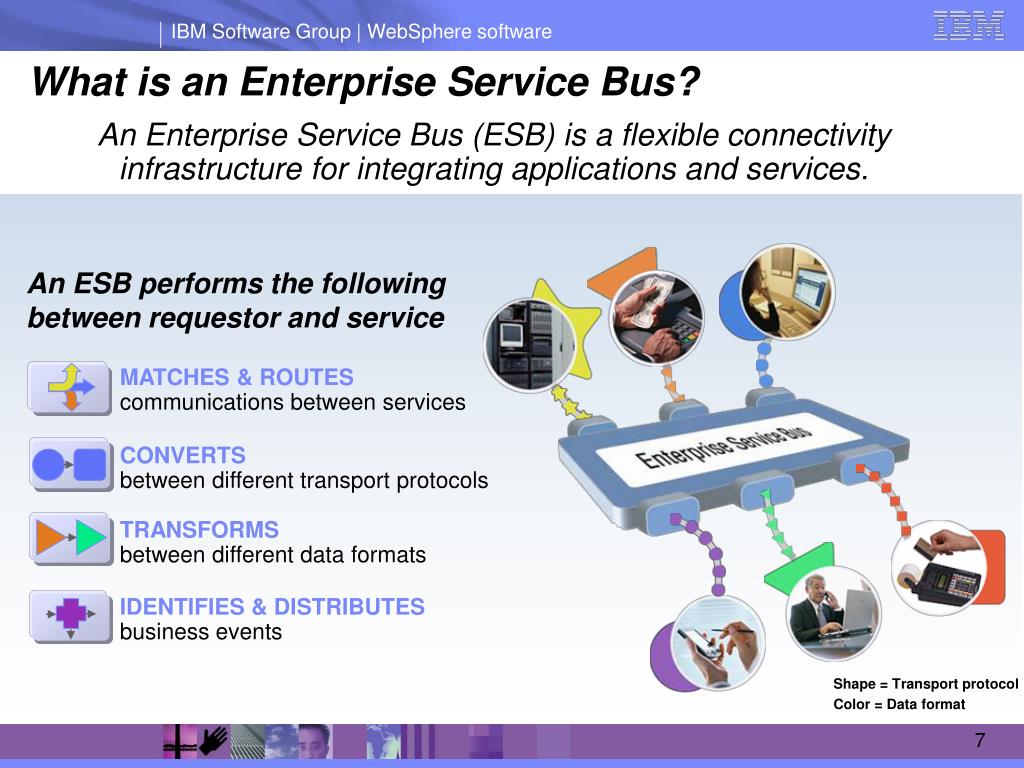 IBM Software Group | WebSphere software

IBM

What is an Enterprise Service Bus?

An Enterprise Service Bus (ESB) is a flexible connectivity infrastructure for integrating applications and services.

An ESB performs the following between requestor and service

MATCHES & ROUTES
communications between services

CONVERTS
between different transport protocols

TRANSFORMS
between different data formats

IDENTIFIES & DISTRIBUTES
business events

Enterprise Service Bus

Shape = Transport protocol
Color = Data format

7